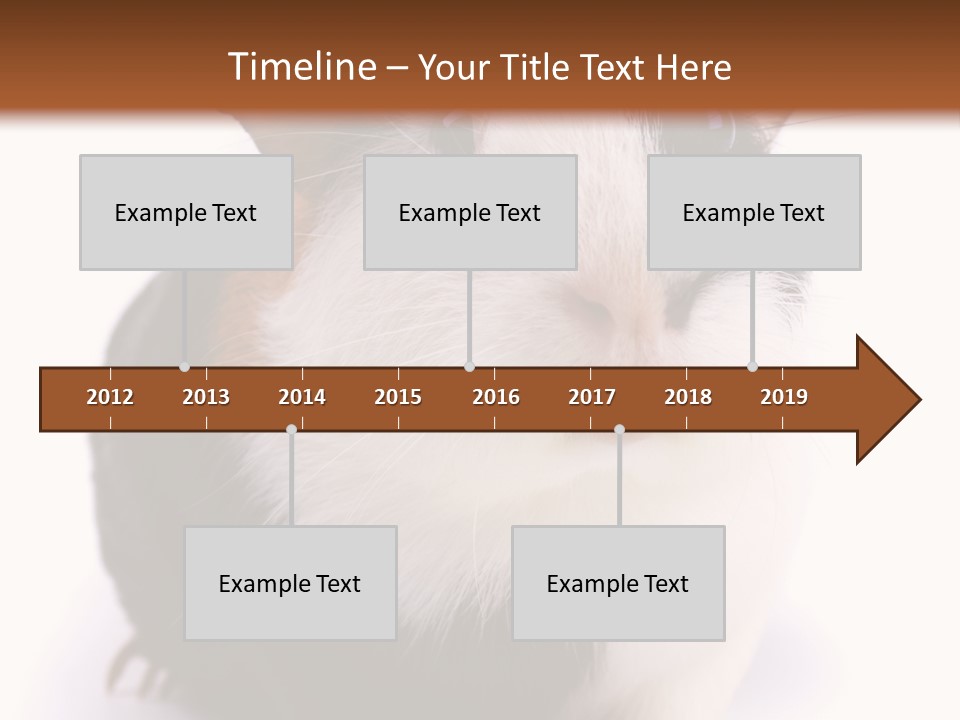 Timeline – Your Title Text Here

Example Text

Example Text

Example Text

2012 2013 2014 2015 2016 2017 2018 2019

Example Text

Example Text